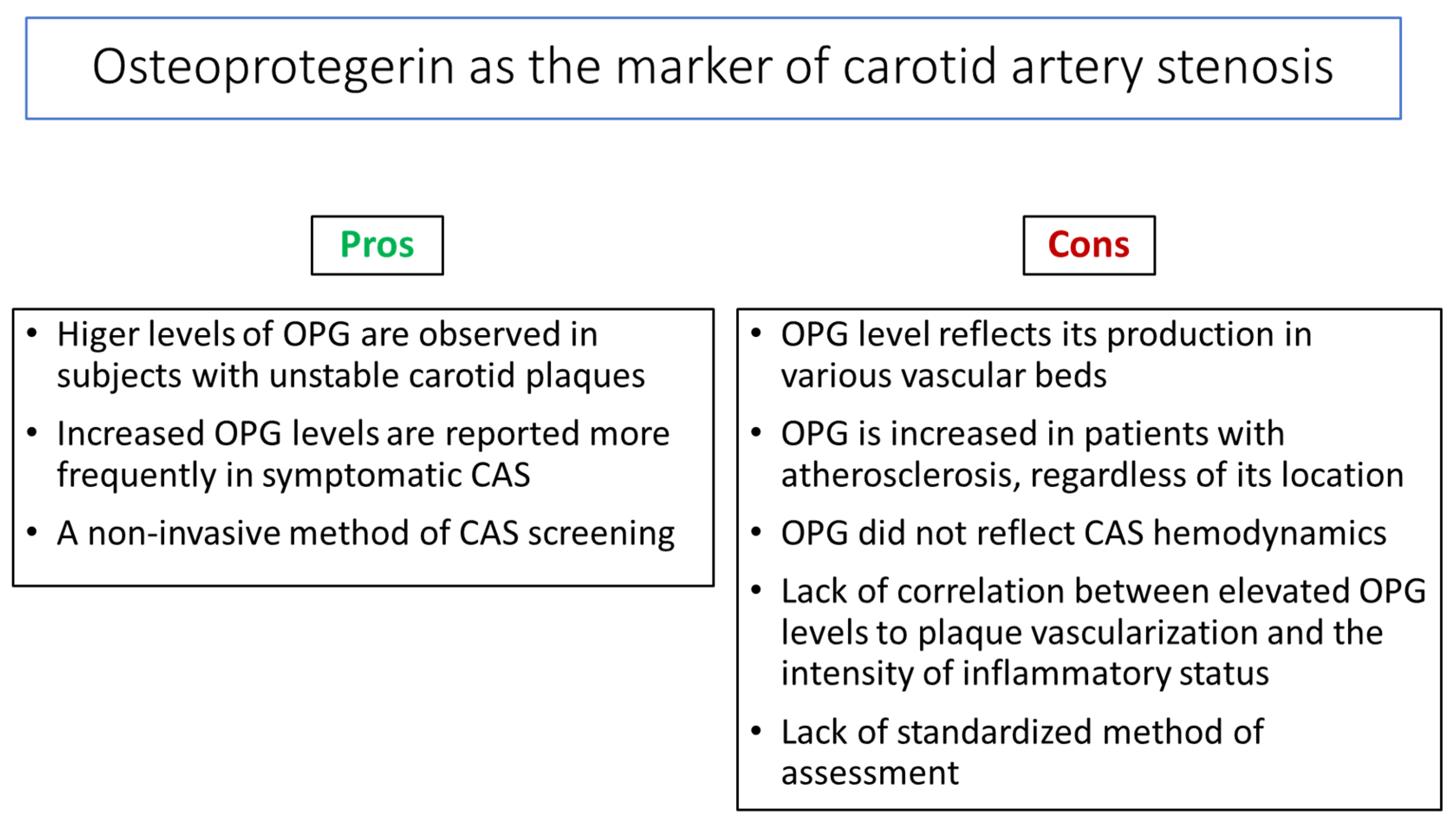 Osteoprotegerin as the marker of carotid artery stenosis

Pros

• Higer levels of OPG are observed in subjects with unstable carotid plaques
• Increased OPG levels are reported more frequently in symptomatic CAS
• A non-invasive method of CAS screening

Cons

• OPG level reflects its production in various vascular beds
• OPG is increased in patients with atherosclerosis, regardless of its location
• OPG did not reflect CAS hemodynamics
• Lack of correlation between elevated OPG levels to plaque vascularization and the intensity of inflammatory status
• Lack of standardized method of assessment